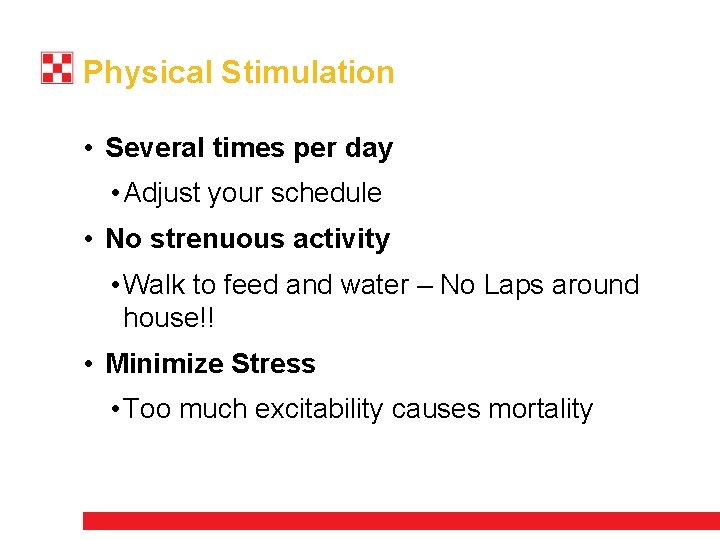 Physical Stimulation

• Several times per day
  • Adjust your schedule
• No strenuous activity
  • Walk to feed and water – No Laps around house!!
• Minimize Stress
  • Too much excitability causes mortality